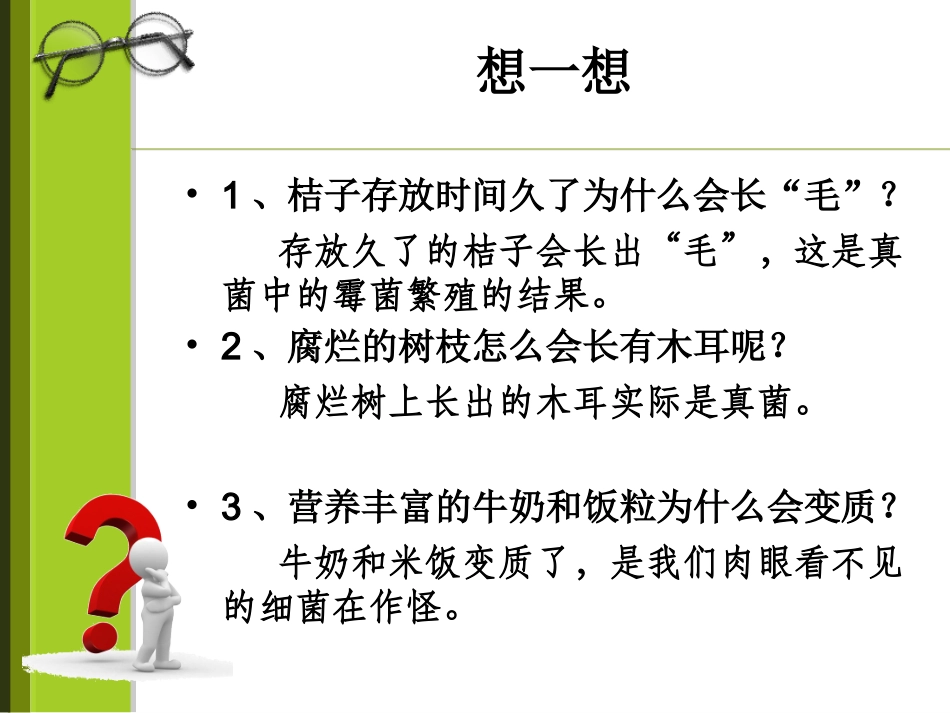 想一想

• 1、桔子存放时间久了为什么会长“毛”？
存放久了的桔子会长出“毛”，这是真菌中的霉菌繁殖的结果。

• 2、腐烂的树枝怎么会长有木耳呢？
腐烂树上长出的木耳实际是真菌。

• 3、营养丰富的牛奶和饭粒为什么会变质？
牛奶和米饭变质了，是我们肉眼看不见的细菌在作怪。